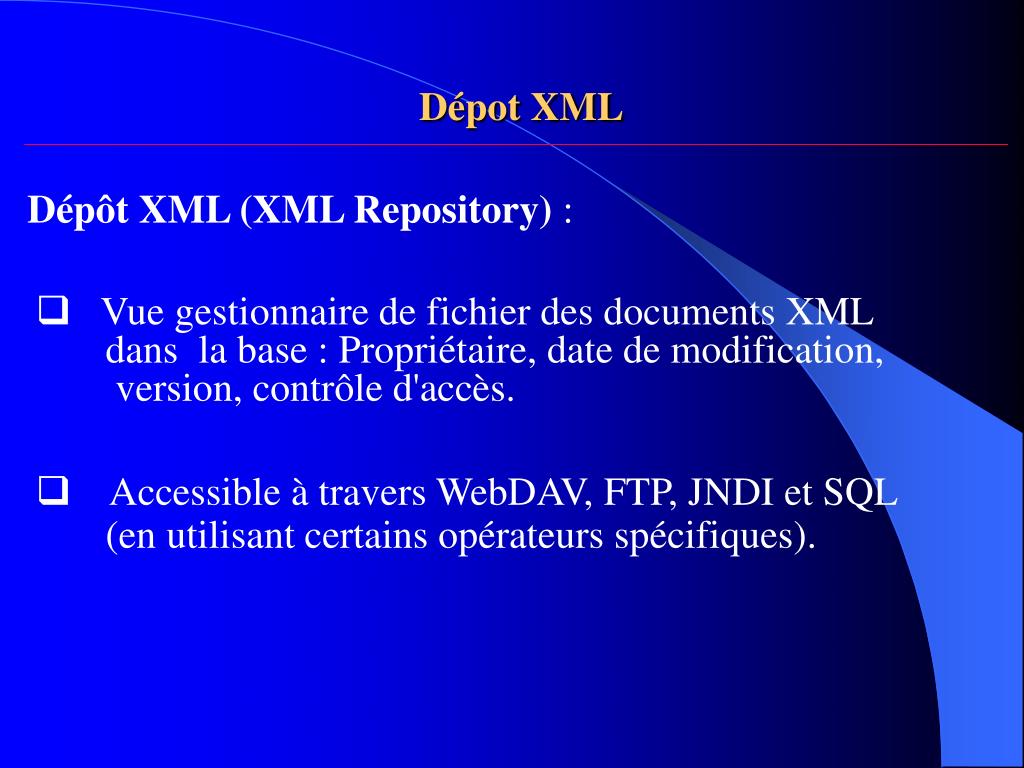 Dépot XML

Dépôt XML (XML Repository) :

❑ Vue gestionnaire de fichier des documents XML dans la base : Propriétaire, date de modification, version, contrôle d'accès.

❑ Accessible à travers WebDAV, FTP, JNDI et SQL (en utilisant certains opérateurs spécifiques).